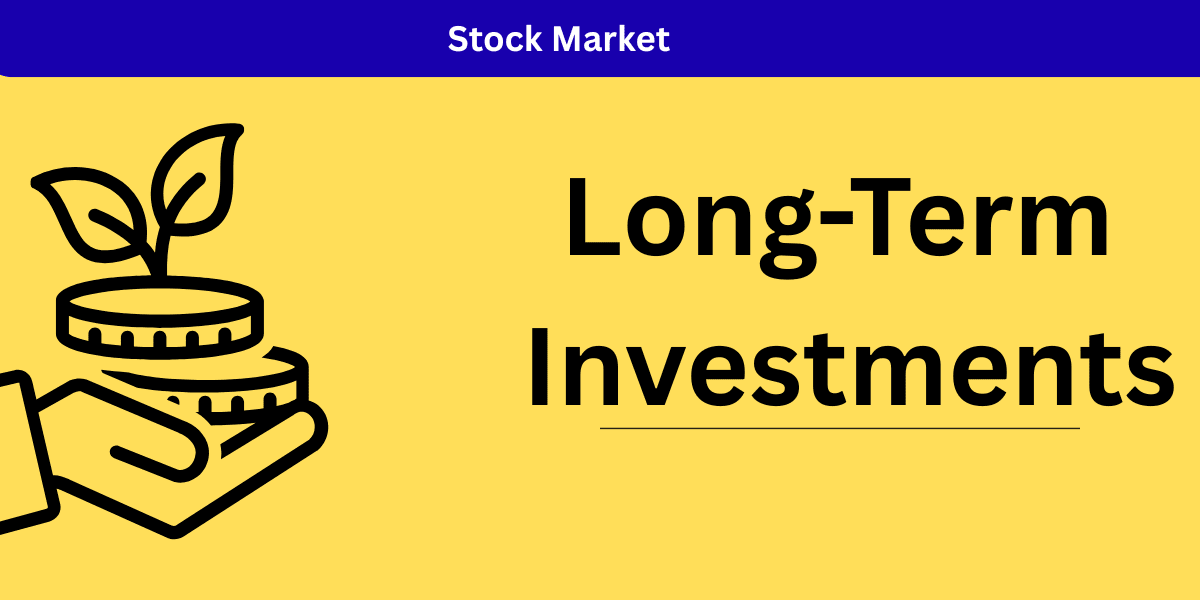 Stock Market

Long-Term Investments